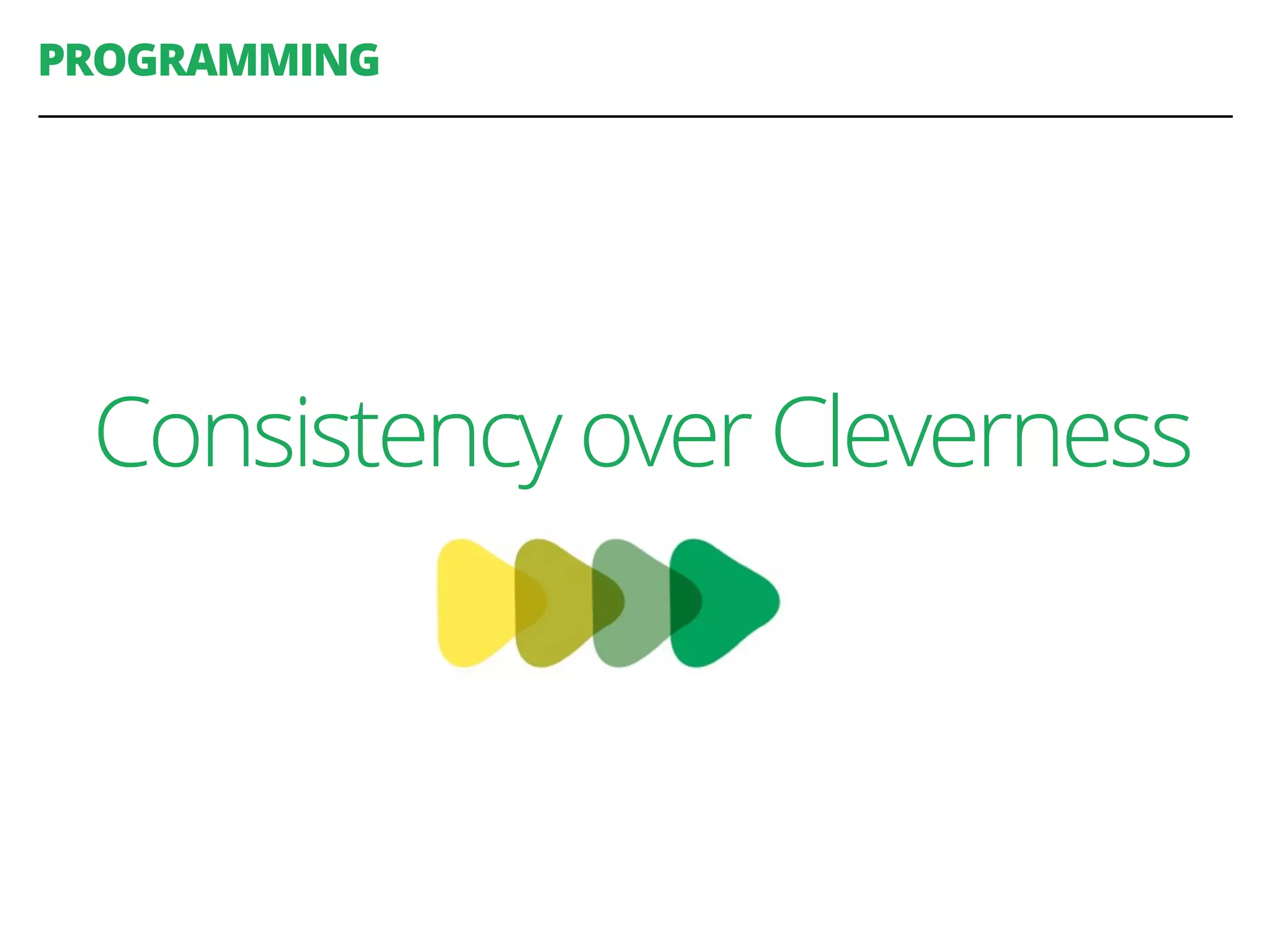 PROGRAMMING

Consistency over Cleverness